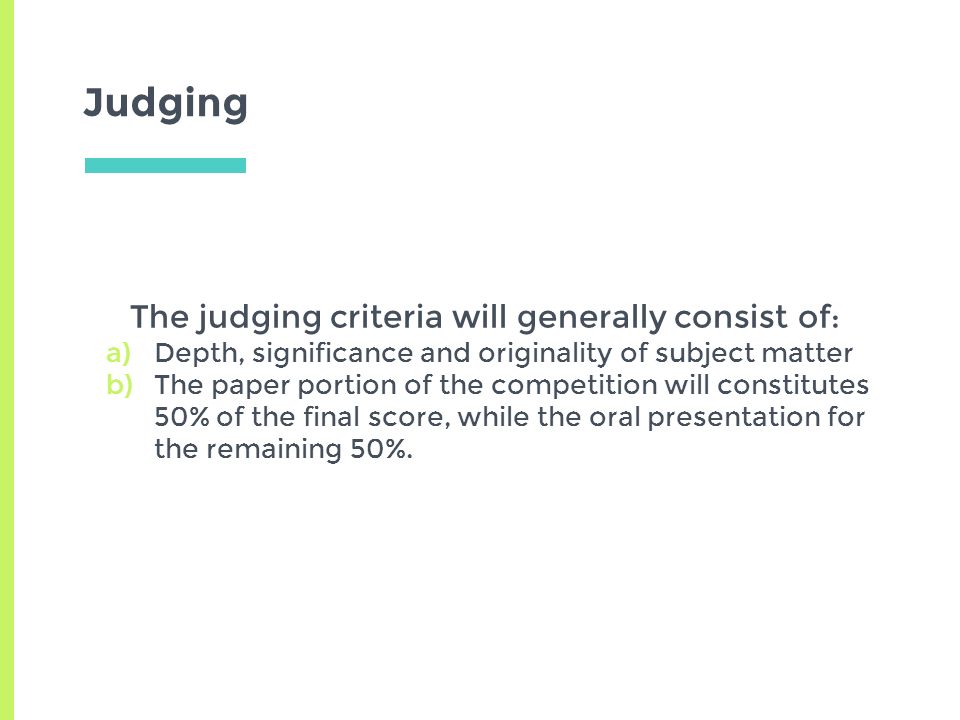 Judging

The judging criteria will generally consist of:

a) Depth, significance and originality of subject matter
b) The paper portion of the competition will constitutes 50% of the final score, while the oral presentation for the remaining 50%.